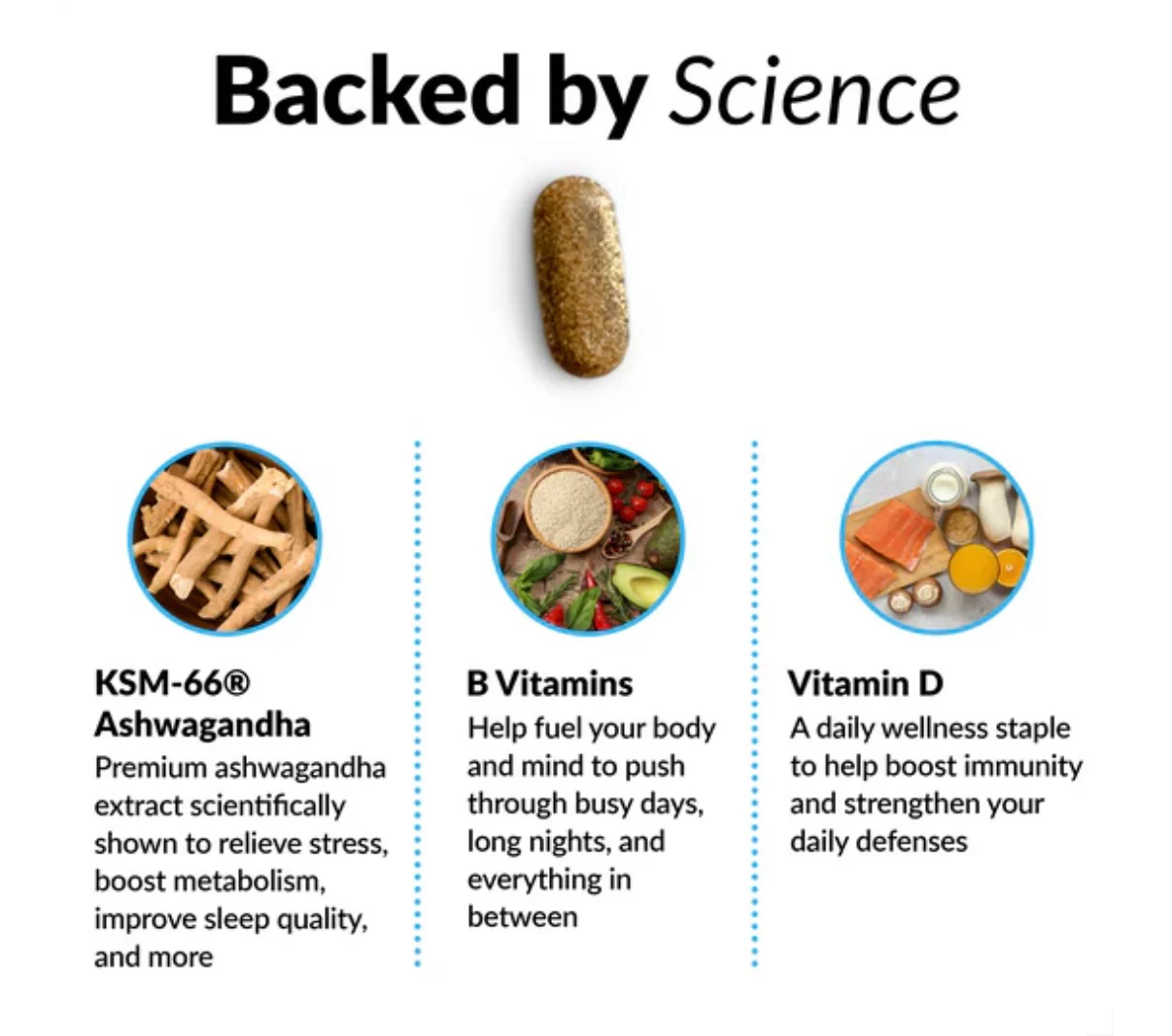 Backed by Science

KSM-66® Ashwagandha
Premium ashwagandha extract scientifically shown to relieve stress, boost metabolism, improve sleep quality, and more

B Vitamins
Help fuel your body and mind to push through busy days, long nights, and everything in between

Vitamin D
A daily wellness staple to help boost immunity and strengthen your daily defenses